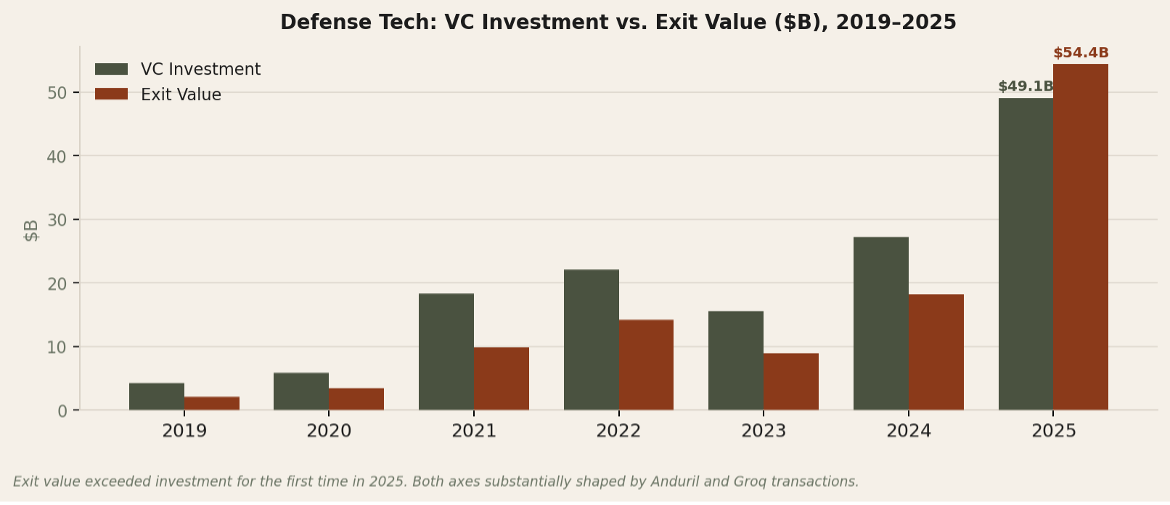 Defense Tech: VC Investment vs. Exit Value ($B), 2019–2025

VC Investment
Exit Value

$B

50
40
30
20
10
0

$49.1B
$54.4B

2019
2020
2021
2022
2023
2024
2025

Exit value exceeded investment for the first time in 2025. Both axes substantially shaped by Anduril and Groq transactions.